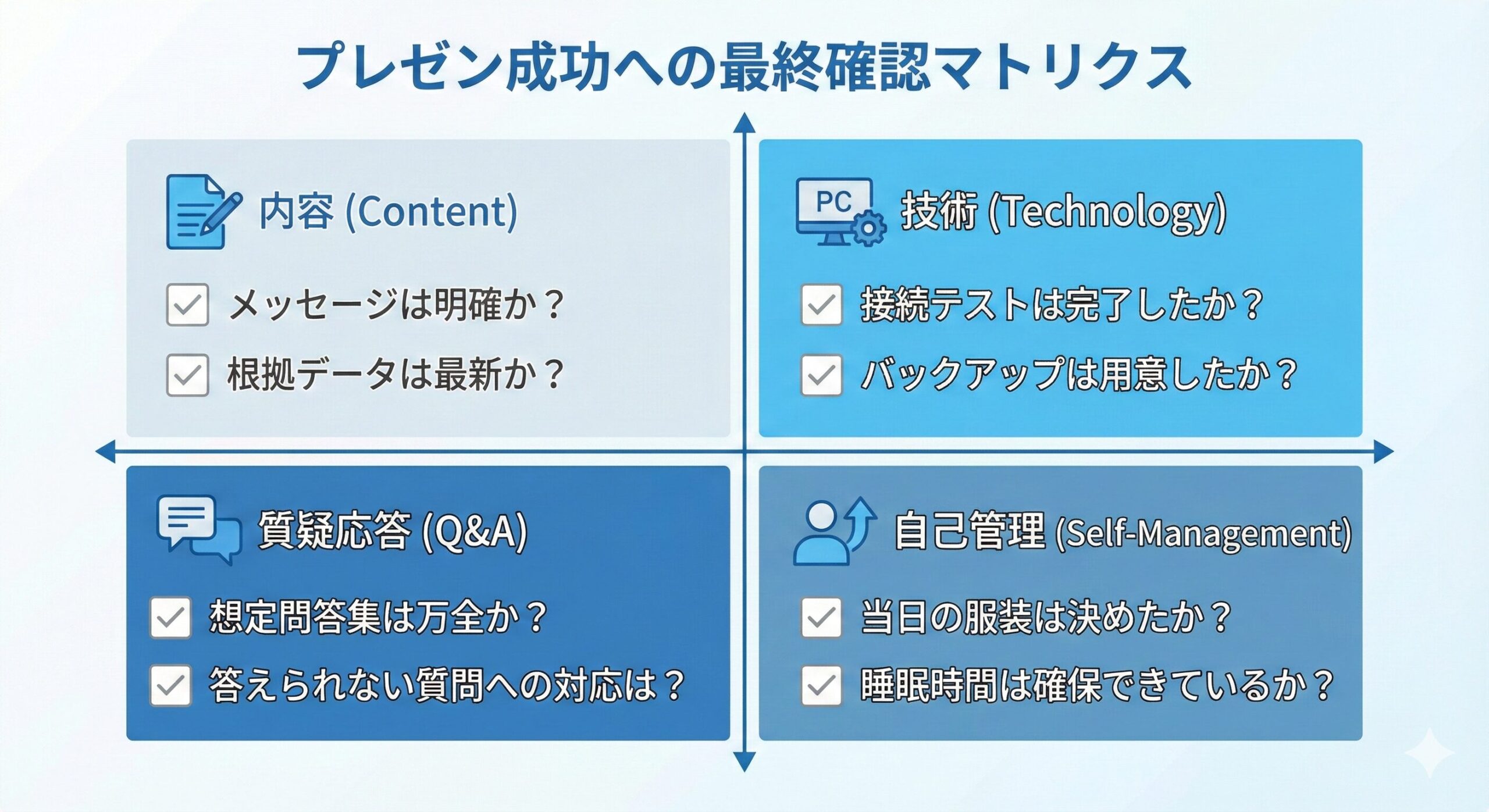 プレゼン成功への最終確認マトリクス

内容 (Content)

メッセージは明確か？

根拠データは最新か？

PC

技術 (Technology)

接続テストは完了したか？

バックアップは用意したか？

質疑応答 (Q&A)

想定問答集は万全か？

答えられない質問への対応は？

自己管理 (Self-Management)

当日の服装は決めたか？

睡眠時間は確保できているか？